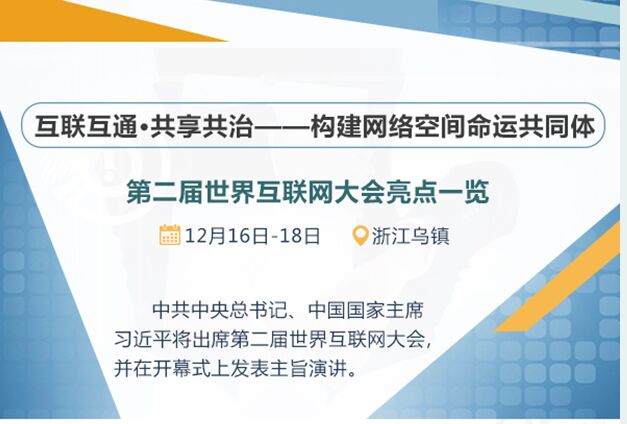 互联互通•共享共治——构建网络空间命运共同体

第二届世界互联网大会亮点一览

12月16日-18日 浙江乌镇

中共中央总书记、中国国家主席习近平将出席第二届世界互联网大会，并在开幕式上发表主旨演讲。